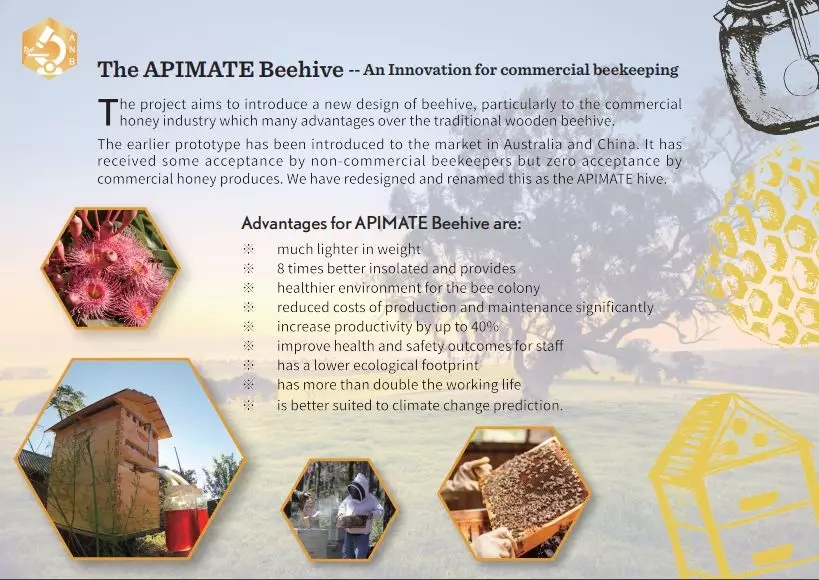 A N B

The APIMATE Beehive -- An Innovation for commercial beekeeping

The project aims to introduce a new design of beehive, particularly to the commercial honey industry which many advantages over the traditional wooden beehive.

The earlier prototype has been introduced to the market in Australia and China. It has received some acceptance by non-commercial beekeepers but zero acceptance by commercial honey produces. We have redesigned and renamed this as the APIMATE hive.

Advantages for APIMATE Beehive are:

※ much lighter in weight
※ 8 times better insolated and provides
※ healthier environment for the bee colony
※ reduced costs of production and maintenance significantly
※ increase productivity by up to 40%
※ improve health and safety outcomes for staff
※ has a lower ecological footprint
※ has more than double the working life
※ is better suited to climate change prediction.